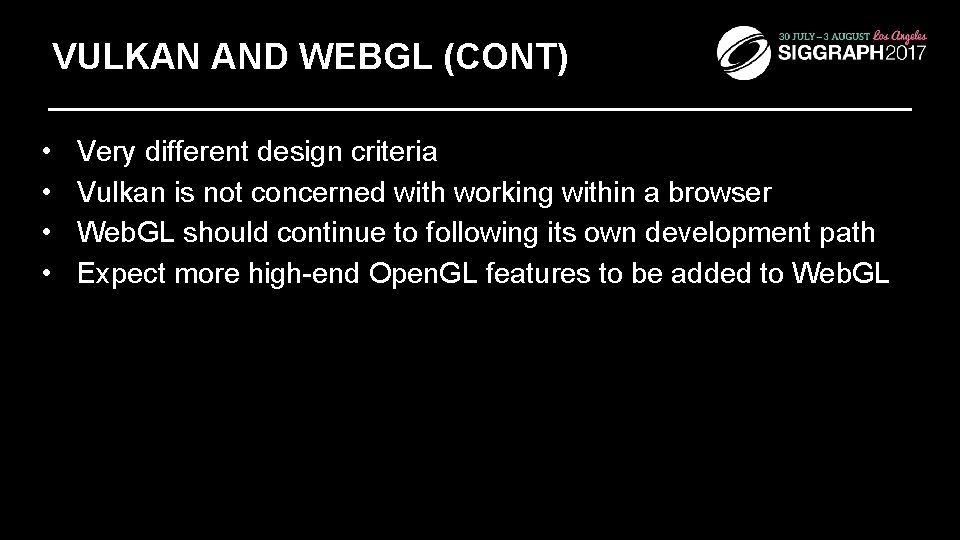 VULKAN AND WEBGL (CONT)

30 JULY – 3 AUGUST Los Angeles
SIGGRAPH2017

• Very different design criteria
• Vulkan is not concerned with working within a browser
• WebGL should continue to following its own development path
• Expect more high-end OpenGL features to be added to WebGL